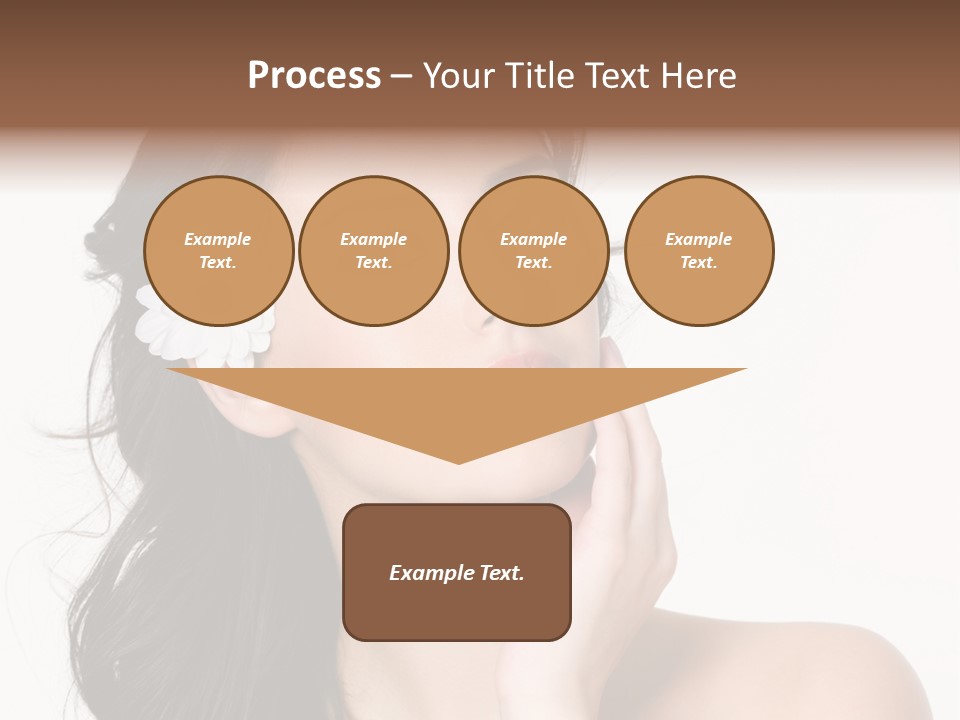 Process – Your Title Text Here

Example Text.

Example Text.

Example Text.

Example Text.

Example Text.